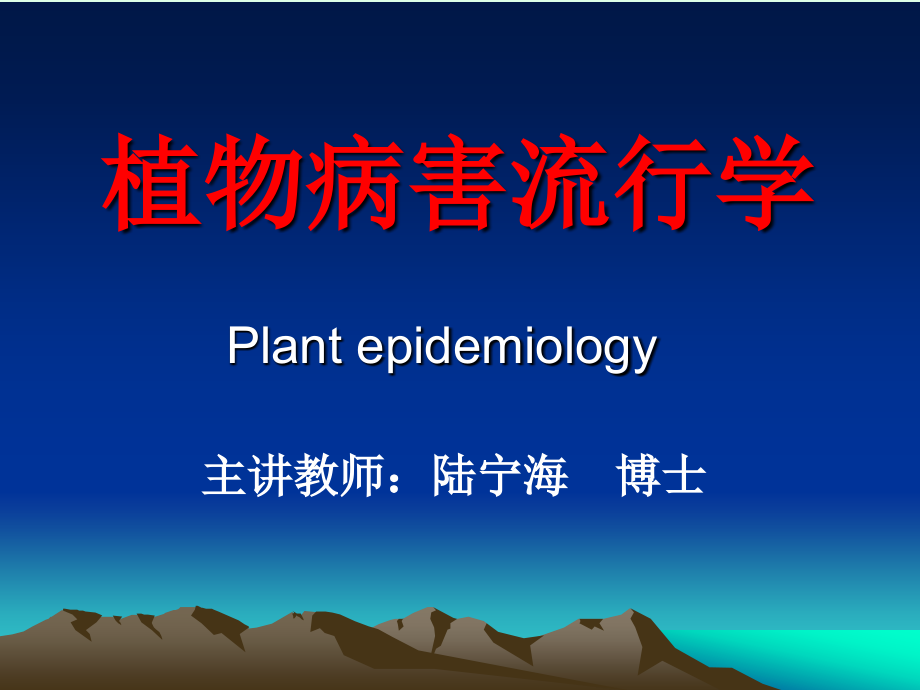 植物病害流行学

Plant epidemiology

主讲教师：陆宁海　博士